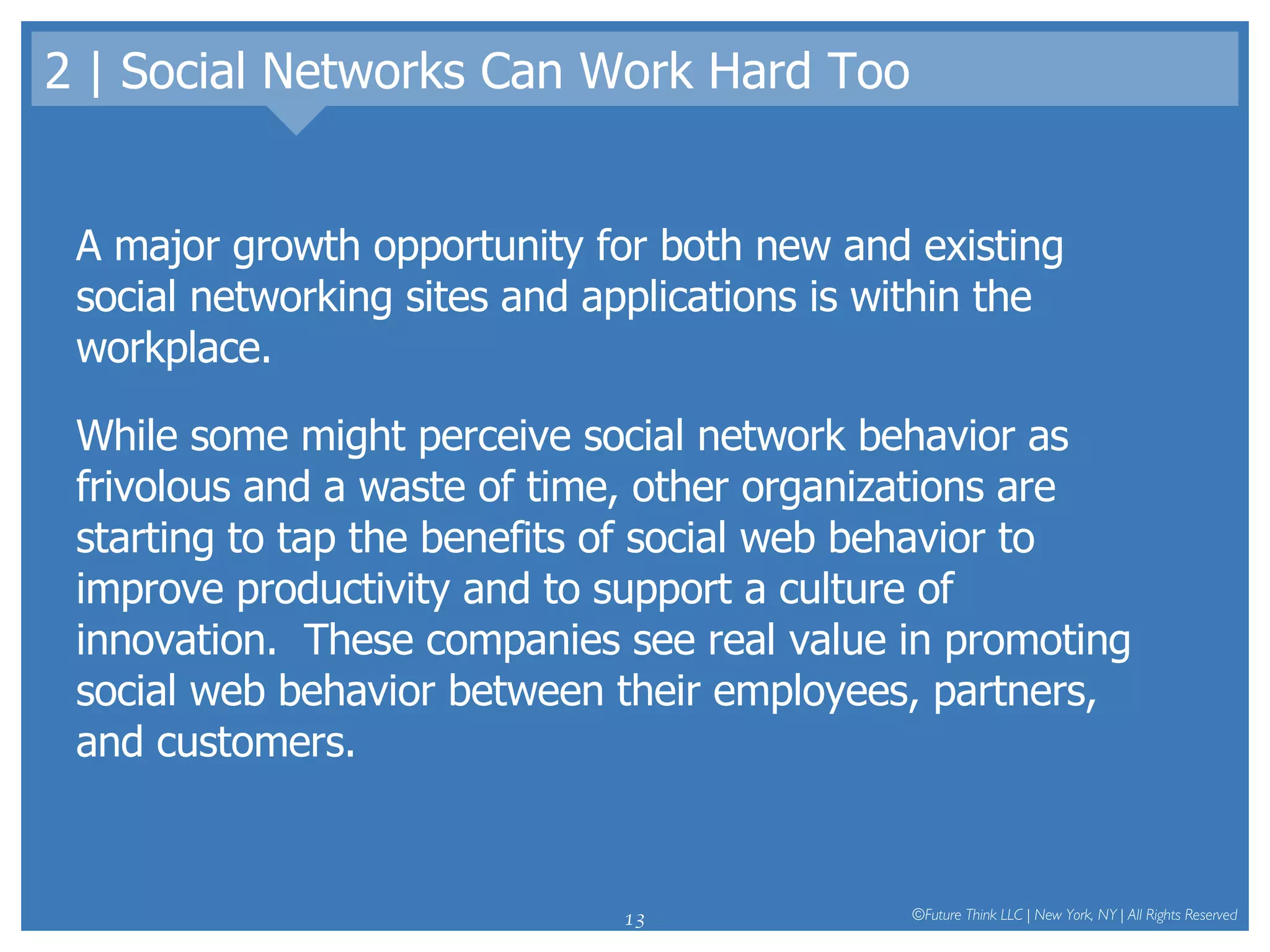 2 | Social Networks Can Work Hard Too

A major growth opportunity for both new and existing social networking sites and applications is within the workplace.

While some might perceive social network behavior as frivolous and a waste of time, other organizations are starting to tap the benefits of social web behavior to improve productivity and to support a culture of innovation. These companies see real value in promoting social web behavior between their employees, partners, and customers.

13

©Future Think LLC | New York, NY | All Rights Reserved